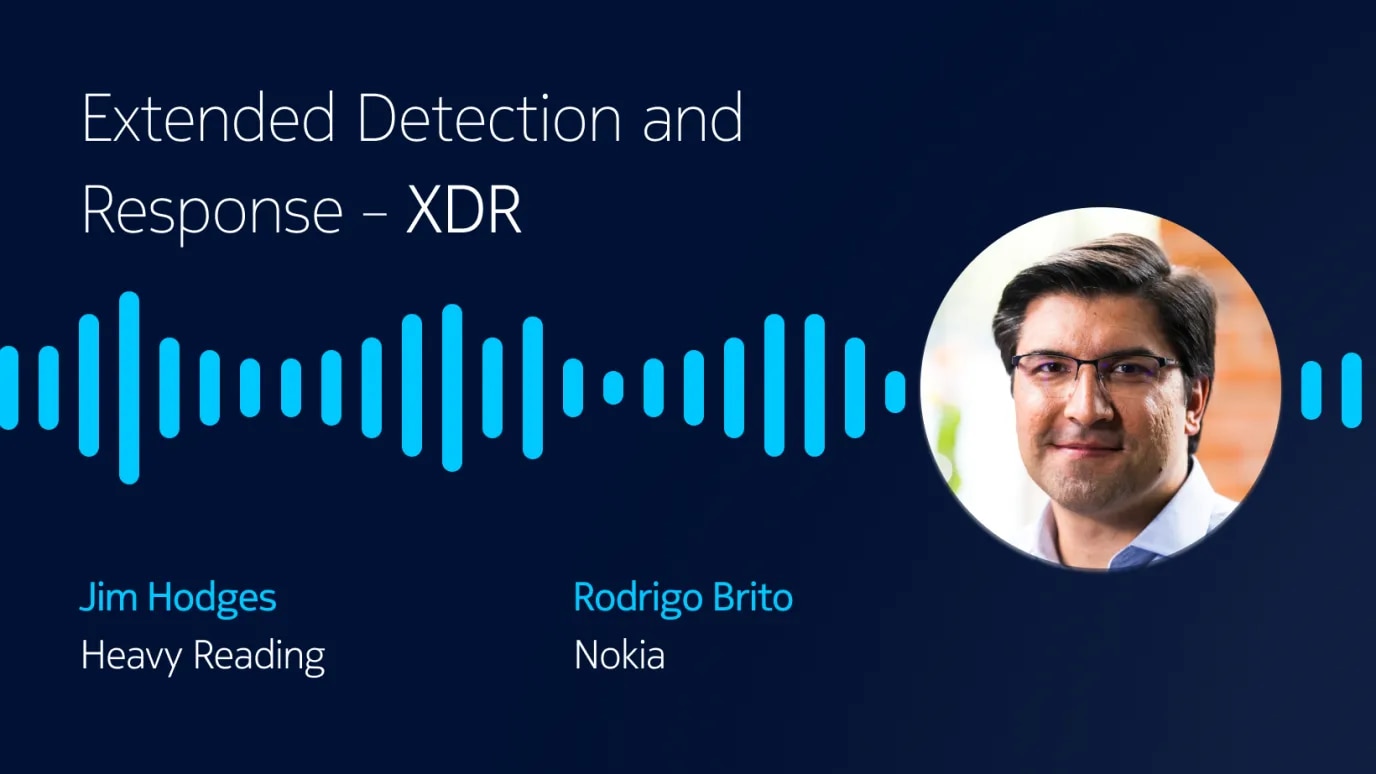 Extended Detection and Response – XDR

Jim Hodges
Heavy Reading

Rodrigo Brito
Nokia